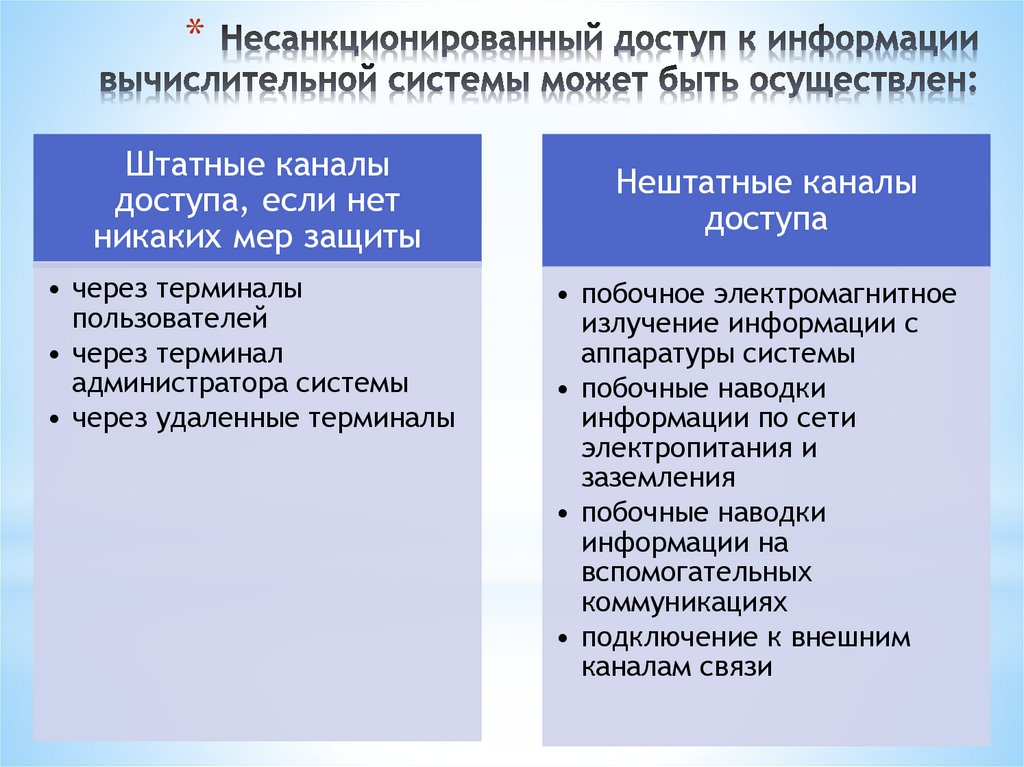 * Несанкционированный доступ к информации вычислительной системы может быть осуществлен:

Штатные каналы доступа, если нет никаких мер защиты

• через терминалы пользователей
• через терминал администратора системы
• через удаленные терминалы

Нештатные каналы доступа

• побочное электромагнитное излучение информации с аппаратуры системы
• побочные наводки информации по сети электропитания и заземления
• побочные наводки информации на вспомогательных коммуникациях
• подключение к внешним каналам связи